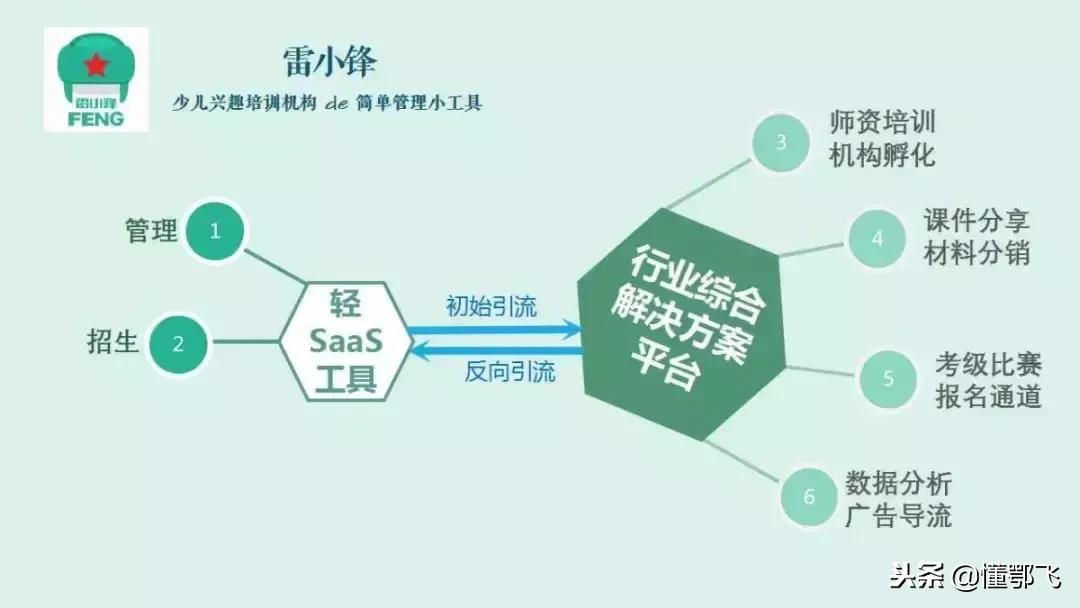 雷小锋
FENG

雷小锋

少儿兴趣培训机构 de 简单管理小工具

管理 1

招生 2

轻 SaaS 工具

初始引流

反向引流

行业综合解决方案平台

3 师资培训 机构孵化

4 课件分享 材料分销

5 考级比赛 报名通道

6 数据分析 广告导流

头条 @懂鄂飞